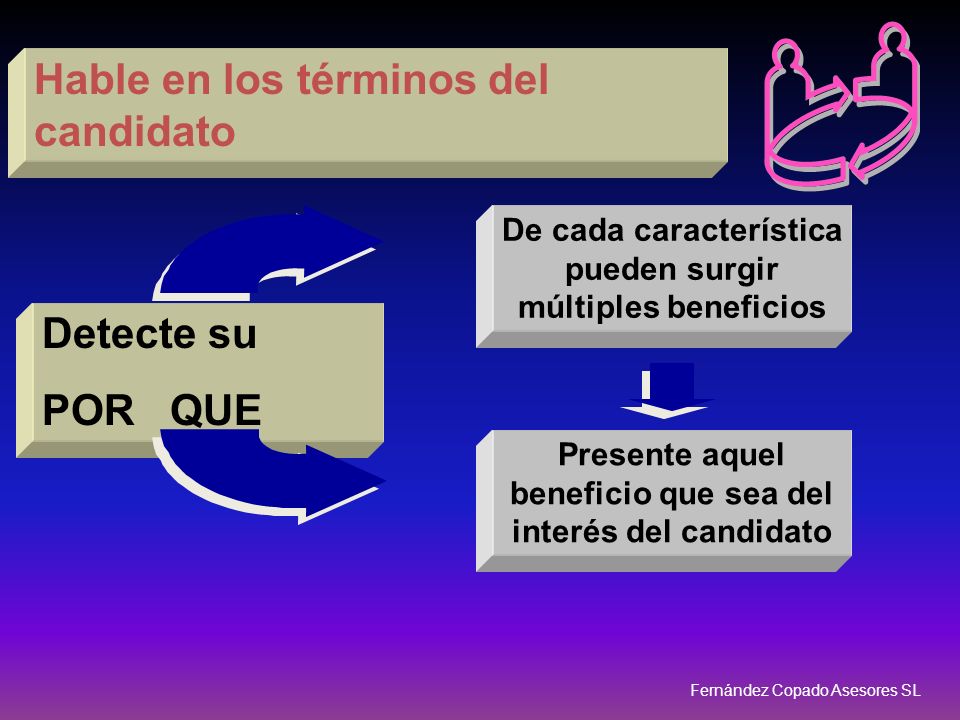 Hable en los términos del candidato

Detecte su

POR QUE

De cada característica pueden surgir múltiples beneficios

Presente aquel beneficio que sea del interés del candidato

Fernández Copado Asesores SL